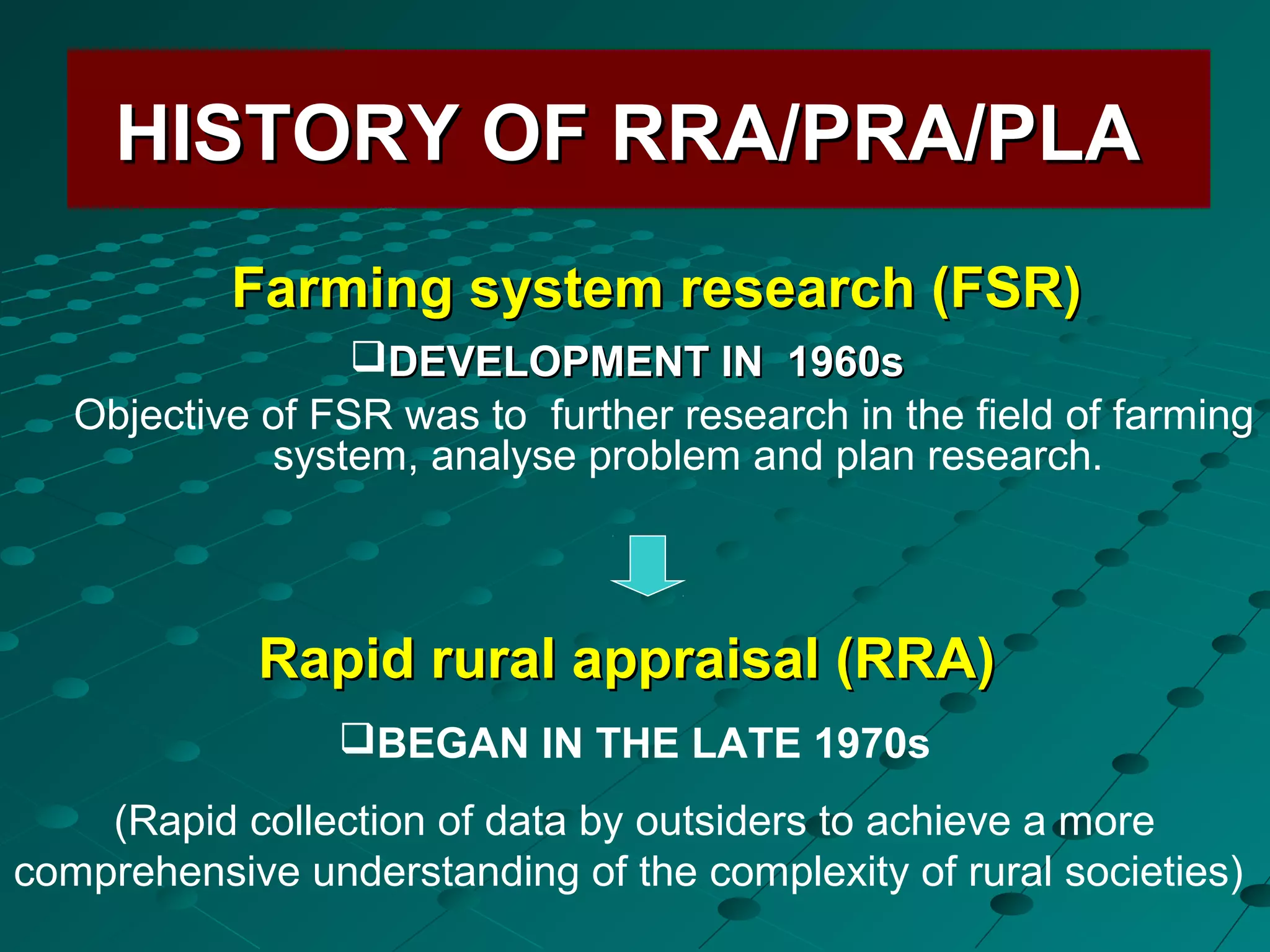 HISTORY OF RRA/PRA/PLA

Farming system research (FSR)

❑DEVELOPMENT IN 1960s

Objective of FSR was to further research in the field of farming system, analyse problem and plan research.

Rapid rural appraisal (RRA)

❑BEGAN IN THE LATE 1970s

(Rapid collection of data by outsiders to achieve a more comprehensive understanding of the complexity of rural societies)